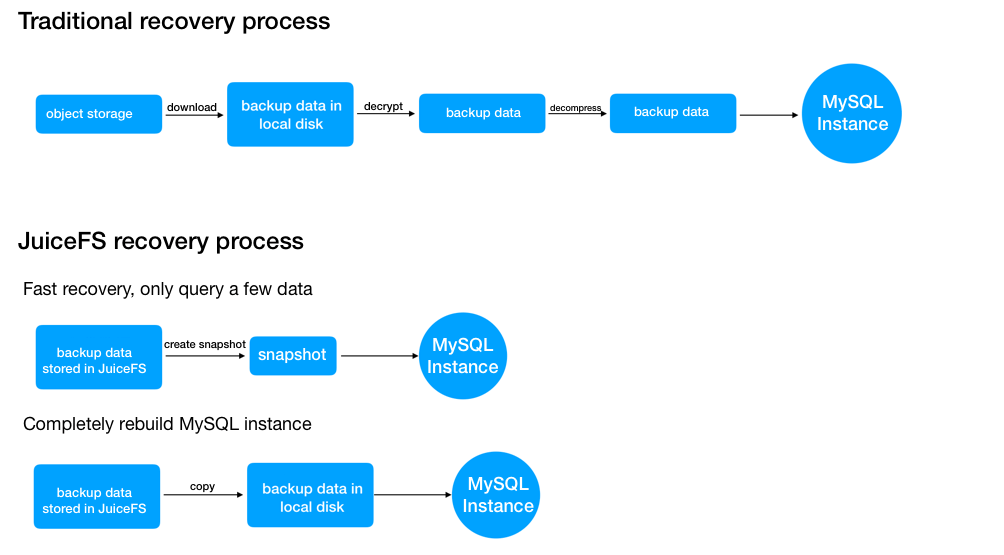 Traditional recovery process

object storage
download
backup data in local disk
decrypt
backup data
decompress
backup data
MySQL Instance

JuiceFS recovery process

Fast recovery, only query a few data

backup data stored in JuiceFS
create snapshot
snapshot
MySQL Instance

Completely rebuild MySQL instance

backup data stored in JuiceFS
copy
backup data in local disk
MySQL Instance